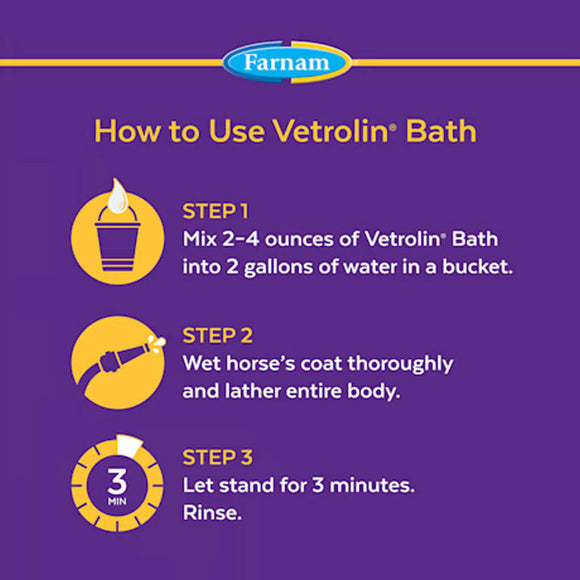 Farnam

How to Use Vetrolin® Bath

STEP 1
Mix 2–4 ounces of Vetrolin® Bath into 2 gallons of water in a bucket.

STEP 2
Wet horse's coat thoroughly and lather entire body.

3
MIN

STEP 3
Let stand for 3 minutes.
Rinse.